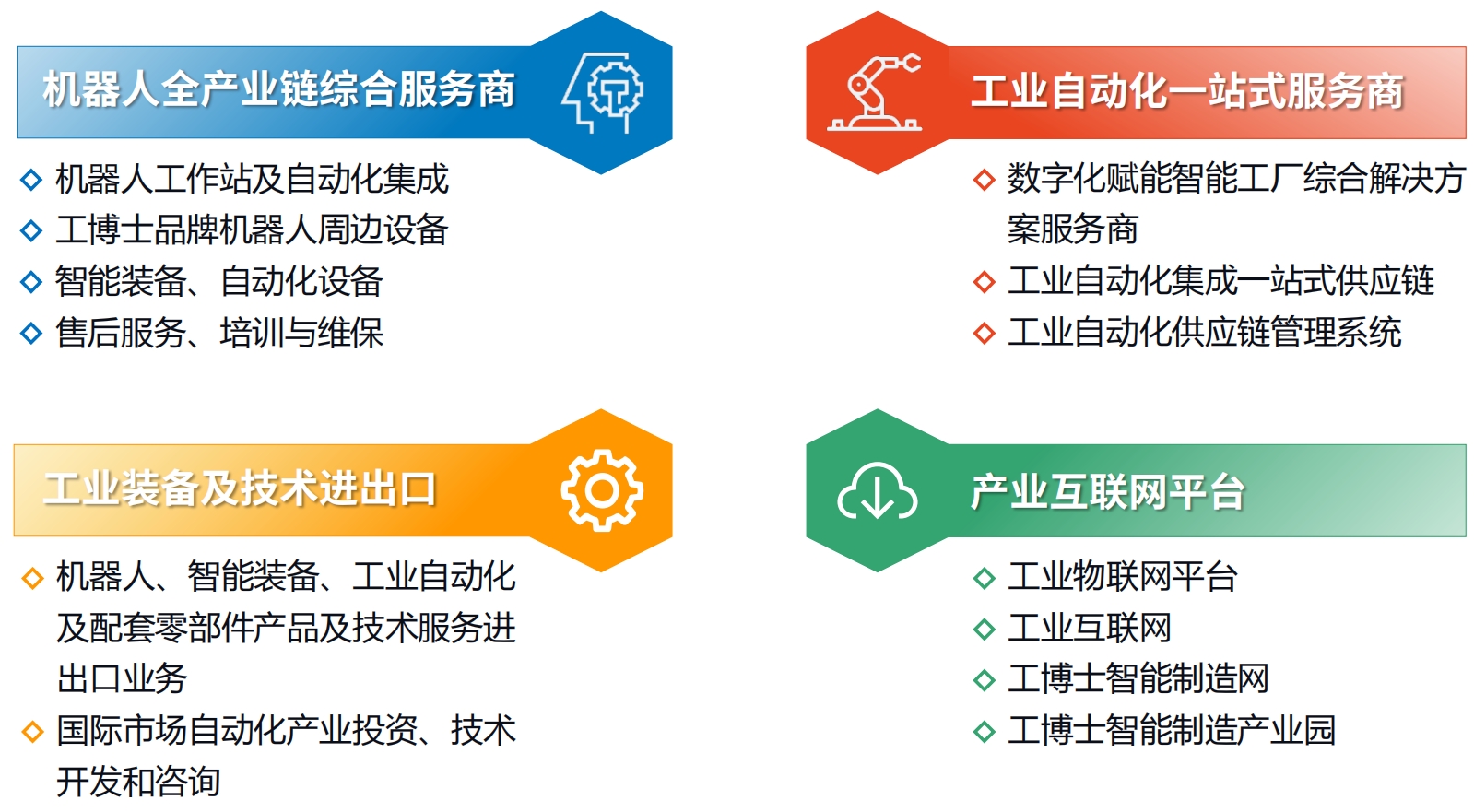 机器人全产业链综合服务商

◇ 机器人工作站及自动化集成
◇ 工博士品牌机器人周边设备
◇ 智能装备、自动化设备
◇ 售后服务、培训与维保

工业自动化一站式服务商

◇ 数字化赋能智能工厂综合解决方案服务商
◇ 工业自动化集成一站式供应链
◇ 工业自动化供应链管理系统

工业装备及技术进出口

◇ 机器人、智能装备、工业自动化及配套零部件产品及技术服务进出口业务
◇ 国际市场自动化产业投资、技术开发和咨询

产业互联网平台

◇ 工业物联网平台
◇ 工业互联网
◇ 工博士智能制造网
◇ 工博士智能制造产业园